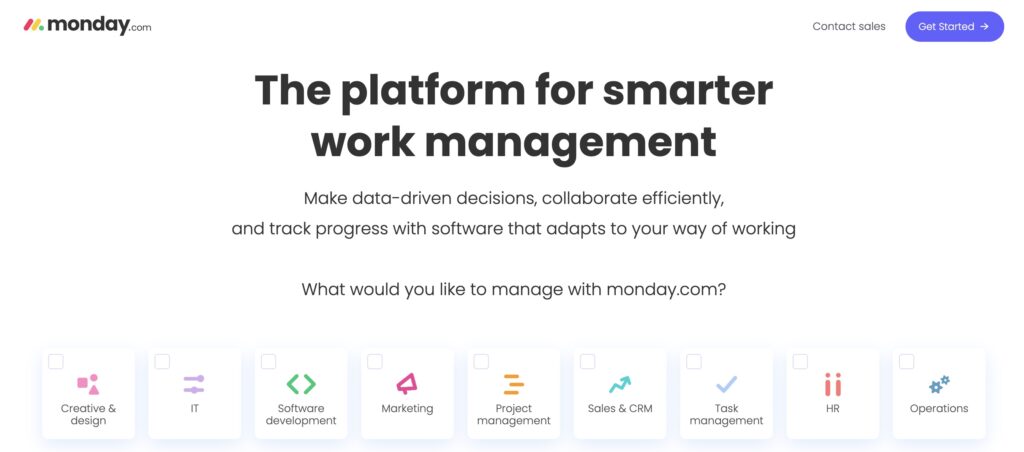 monday.com

Contact sales

Get Started →

The platform for smarter work management

Make data-driven decisions, collaborate efficiently, and track progress with software that adapts to your way of working

What would you like to manage with monday.com?

Creative & design

IT

Software development

Marketing

Project management

Sales & CRM

Task management

HR

Operations